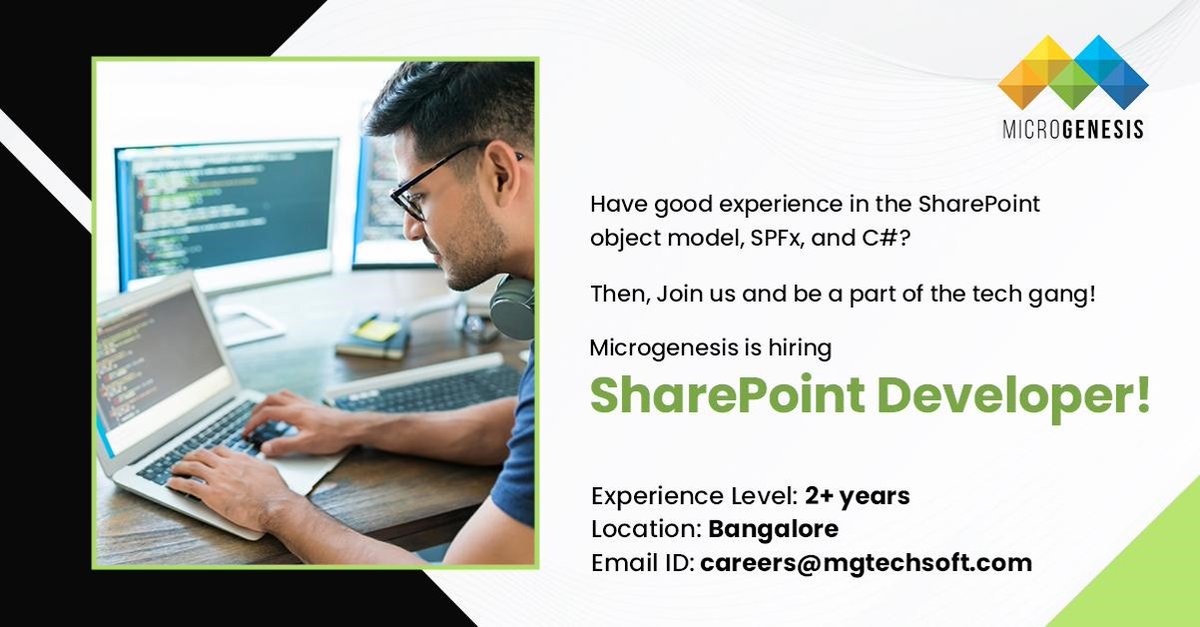 MICROGENESIS

Have good experience in the SharePoint object model, SPFx, and C#?

Then, Join us and be a part of the tech gang!

Microgenesis is hiring

SharePoint Developer!

Experience Level: 2+ years
Location: Bangalore
Email ID: careers@mgtechsoft.com